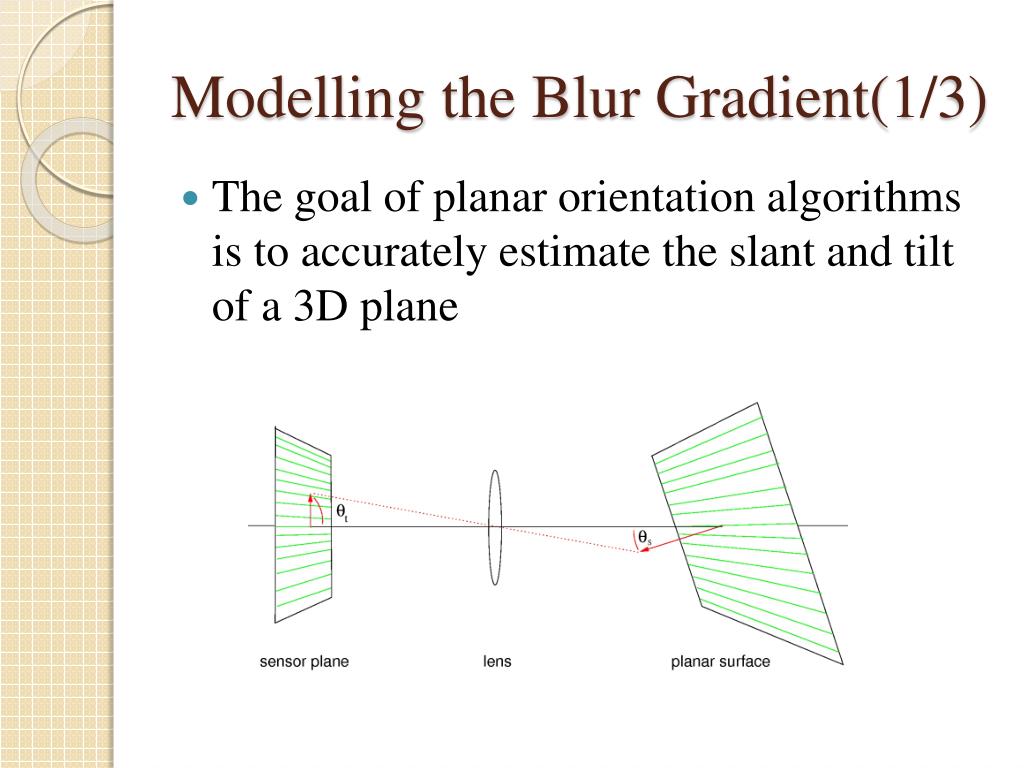 Modelling the Blur Gradient(1/3)

The goal of planar orientation algorithms is to accurately estimate the slant and tilt of a 3D plane

$\theta_t$

$\theta_s$

sensor plane

lens

planar surface